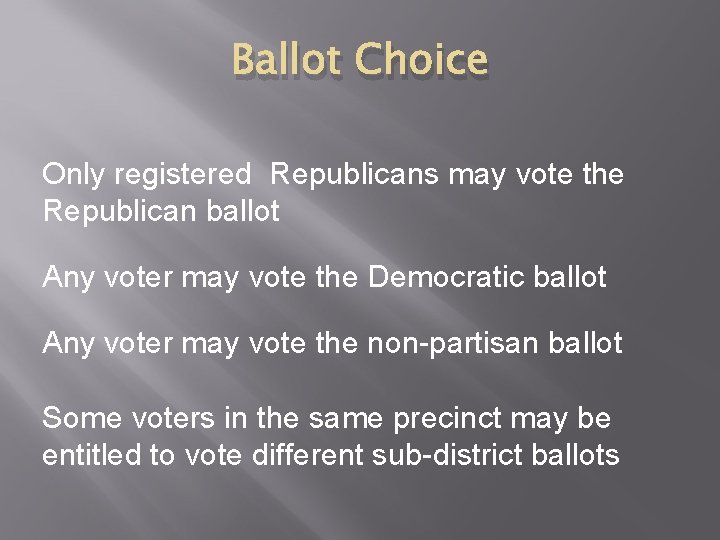 Ballot Choice

Only registered  Republicans may vote the Republican ballot

Any voter may vote the Democratic ballot

Any voter may vote the non-partisan ballot

Some voters in the same precinct may be entitled to vote different sub-district ballots